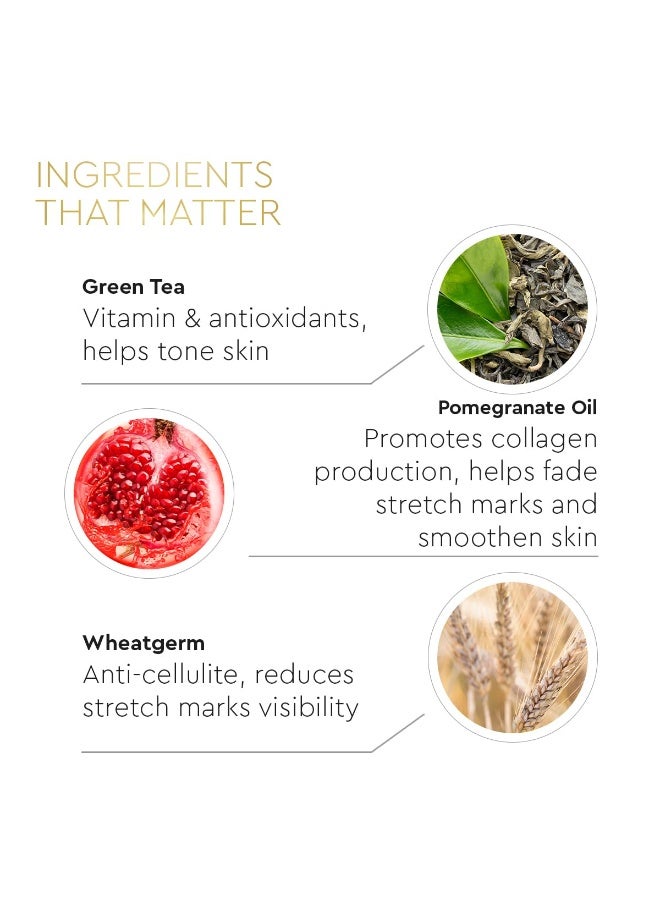 INGREDIENTS THAT MATTER

Green Tea
Vitamin & antioxidants, helps tone skin

Pomegranate Oil
Promotes collagen production, helps fade stretch marks and smoothen skin

Wheatgerm
Anti-cellulite, reduces stretch marks visibility